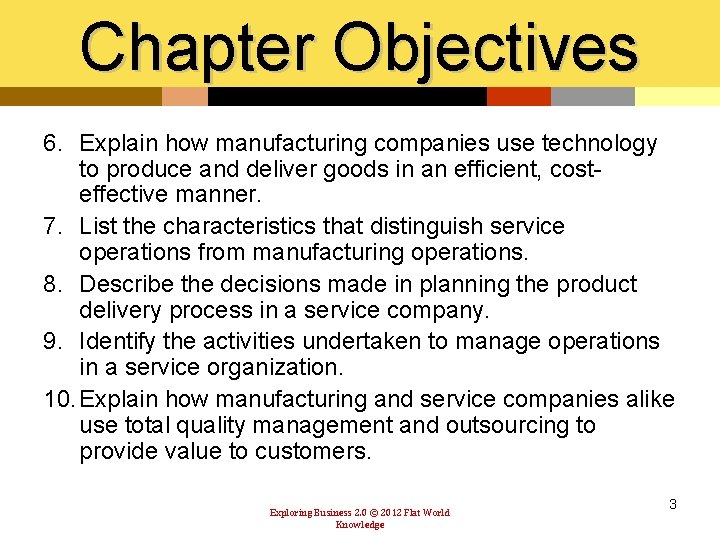 Chapter Objectives

6. Explain how manufacturing companies use technology to produce and deliver goods in an efficient, cost-effective manner.

7. List the characteristics that distinguish service operations from manufacturing operations.

8. Describe the decisions made in planning the product delivery process in a service company.

9. Identify the activities undertaken to manage operations in a service organization.

10. Explain how manufacturing and service companies alike use total quality management and outsourcing to provide value to customers.

Exploring Business 2.0 © 2012 Flat World Knowledge

3